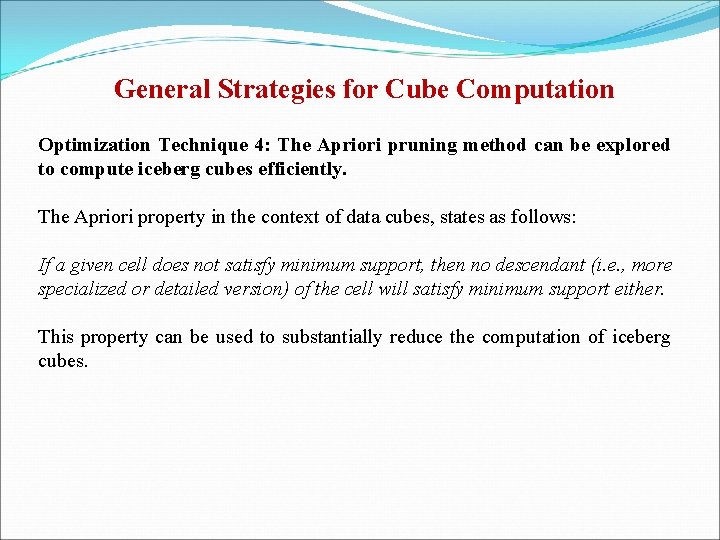 General Strategies for Cube Computation

Optimization Technique 4: The Apriori pruning method can be explored to compute iceberg cubes efficiently.

The Apriori property in the context of data cubes, states as follows:

If a given cell does not satisfy minimum support, then no descendant (i.e., more specialized or detailed version) of the cell will satisfy minimum support either.

This property can be used to substantially reduce the computation of iceberg cubes.